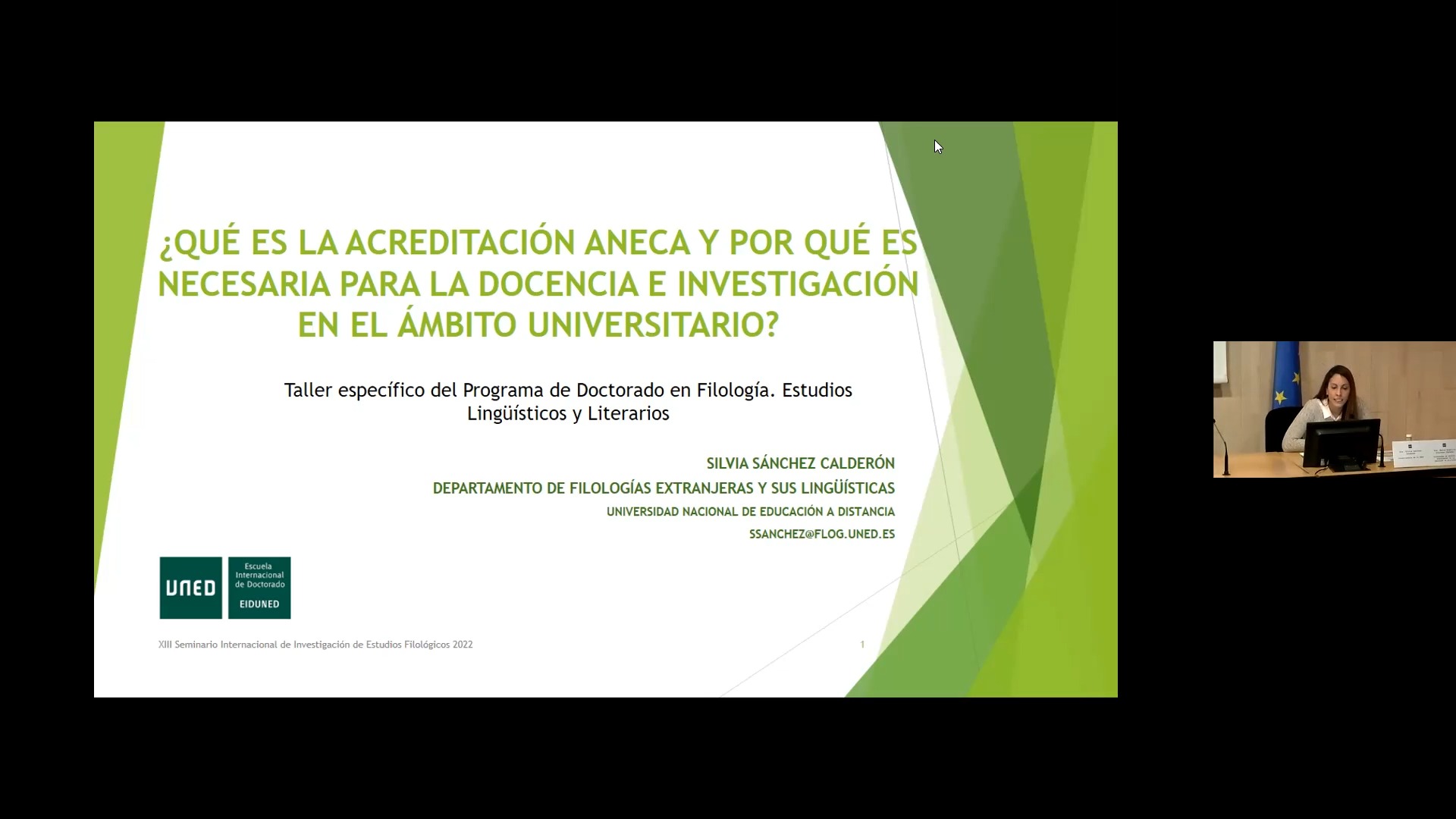 ¿QUÉ ES LA ACREDITACIÓN ANECA Y POR QUÉ ES NECESARIA PARA LA DOCENCIA E INVESTIGACIÓN EN EL ÁMBITO UNIVERSITARIO?

Taller específico del Programa de Doctorado en Filología. Estudios Lingüísticos y Literarios

SILVIA SÁNCHEZ CALDERÓN

DEPARTAMENTO DE FILOLOGÍAS EXTRANJERAS Y SUS LINGÜÍSTICAS

UNIVERSIDAD NACIONAL DE EDUCACIÓN A DISTANCIA

SSANCHEZ@FLOG.UNED.ES

UNED

Escuela Internacional de Doctorado

EIDUNED

XIII Seminario Internacional de Investigación de Estudios Filológicos 2022

1